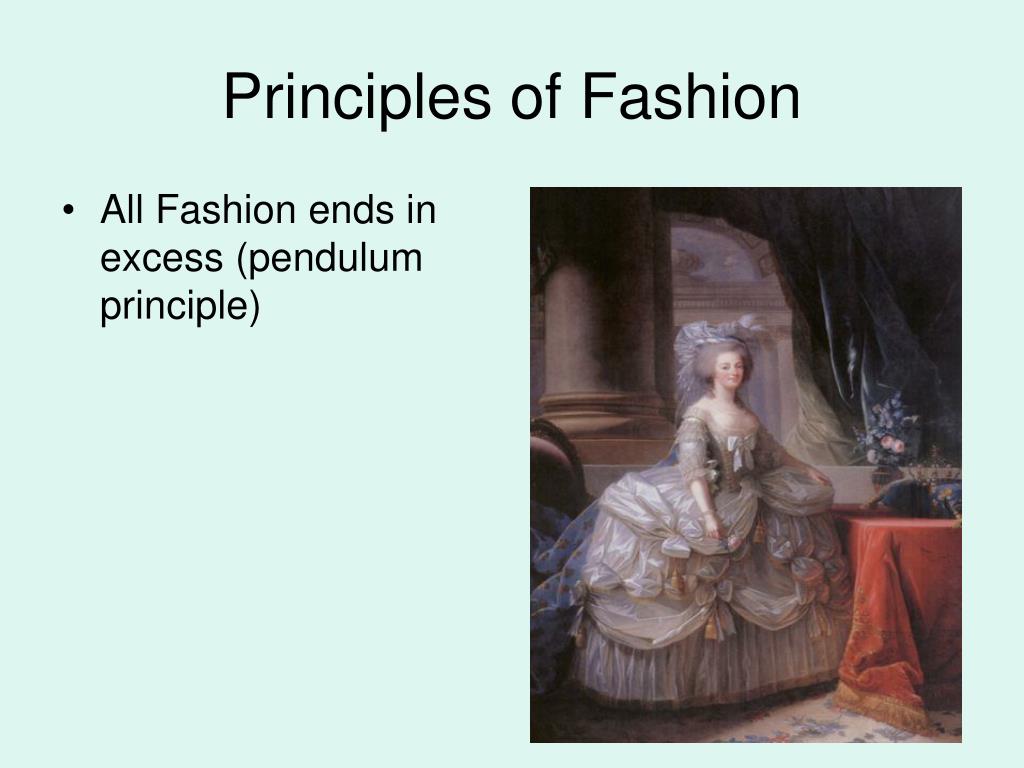 Principles of Fashion

• All Fashion ends in excess (pendulum principle)